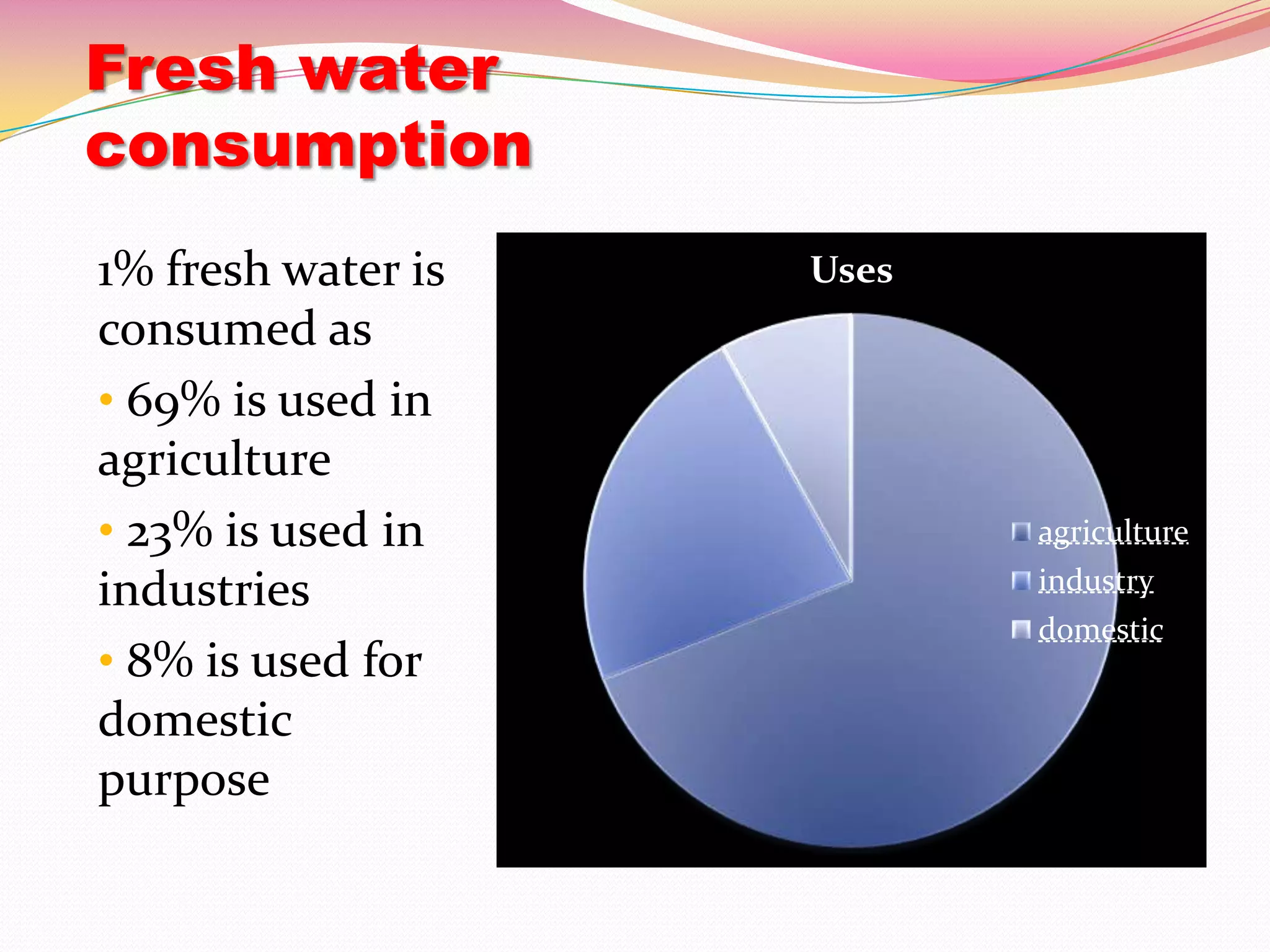 Fresh water consumption

1% fresh water is consumed as

• 69% is used in agriculture
• 23% is used in industries
• 8% is used for domestic purpose

Uses

agriculture
industry
domestic